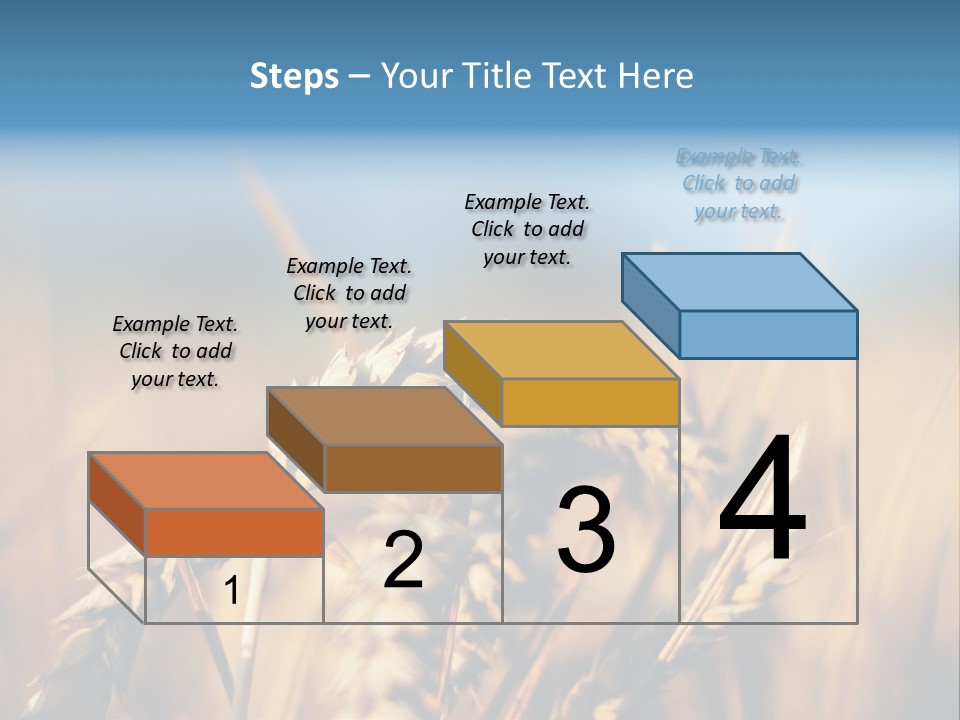 Steps – Your Title Text Here

Example Text. Click to add your text.

Example Text. Click to add your text.

Example Text. Click to add your text.

Example Text. Click to add your text.

1

2

3

4